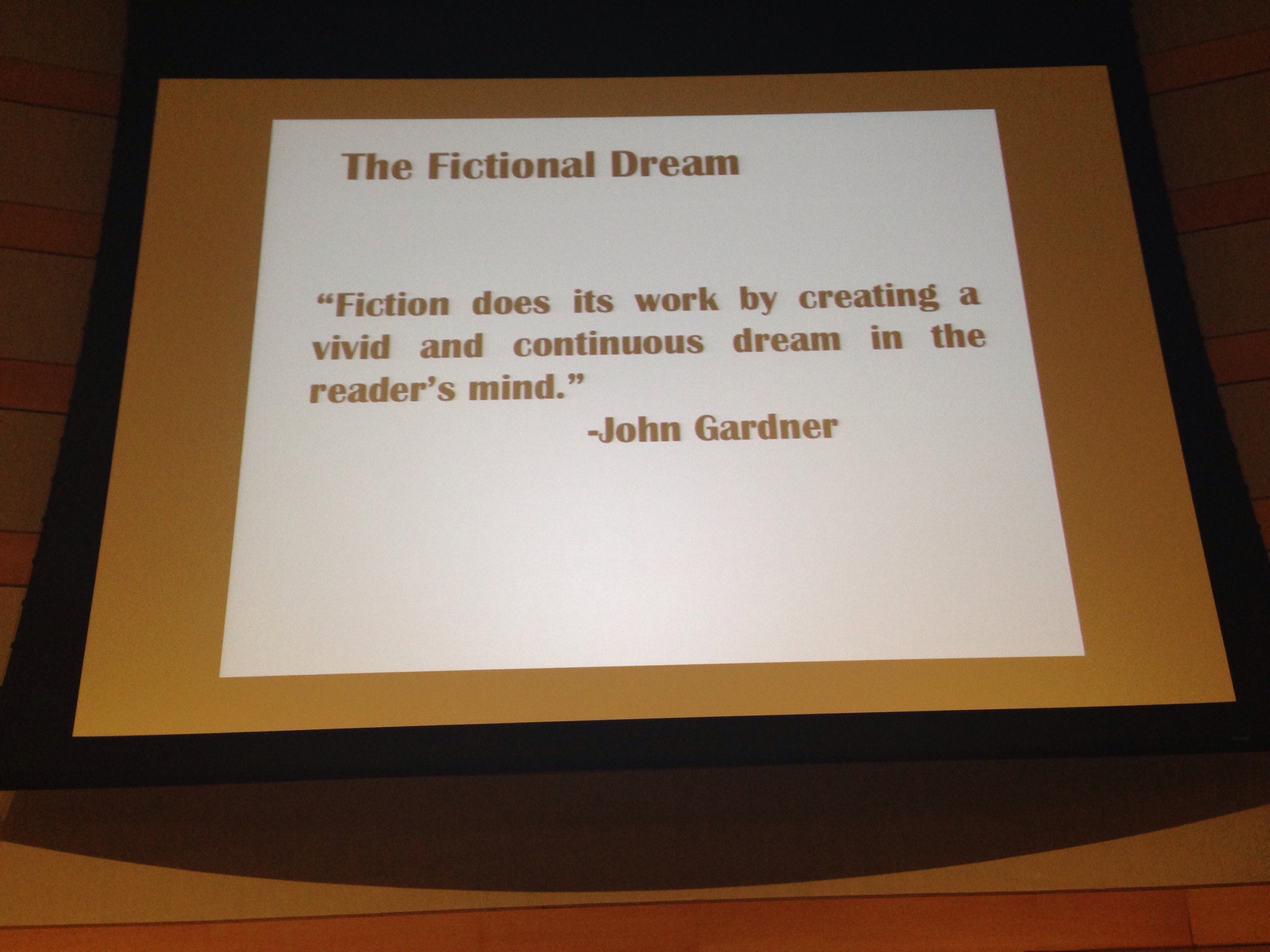 The Fictional Dream

“Fiction does its work by creating a vivid and continuous dream in the reader’s mind.”

-John Gardner